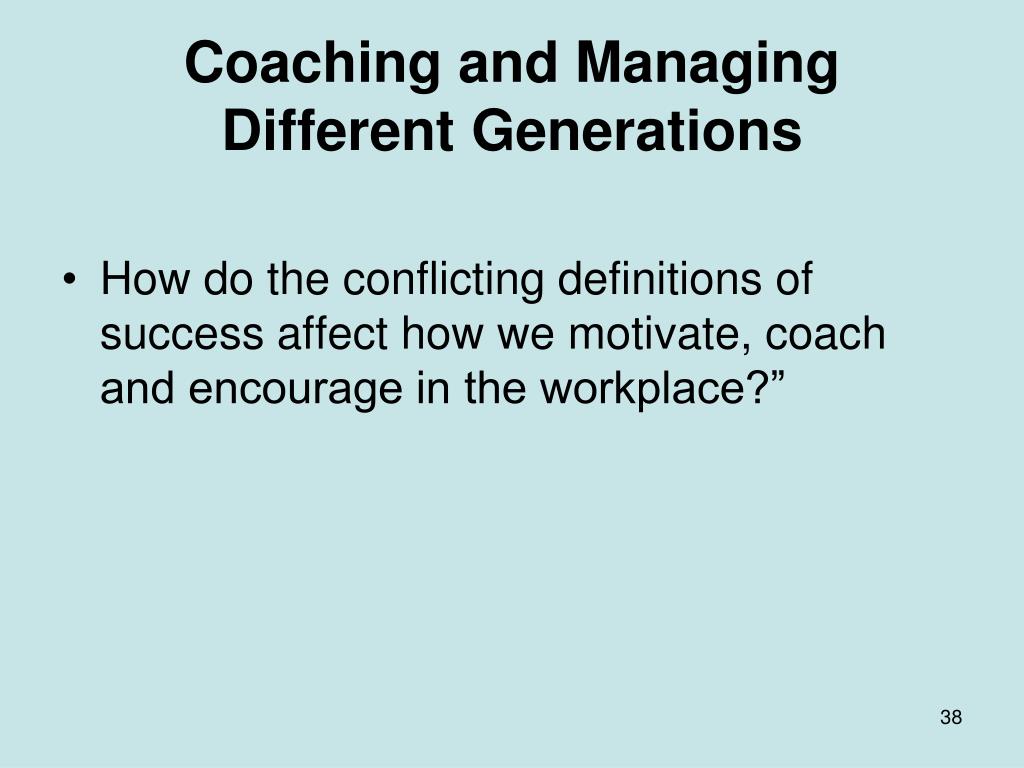 Coaching and Managing Different Generations

• How do the conflicting definitions of success affect how we motivate, coach and encourage in the workplace?”

38